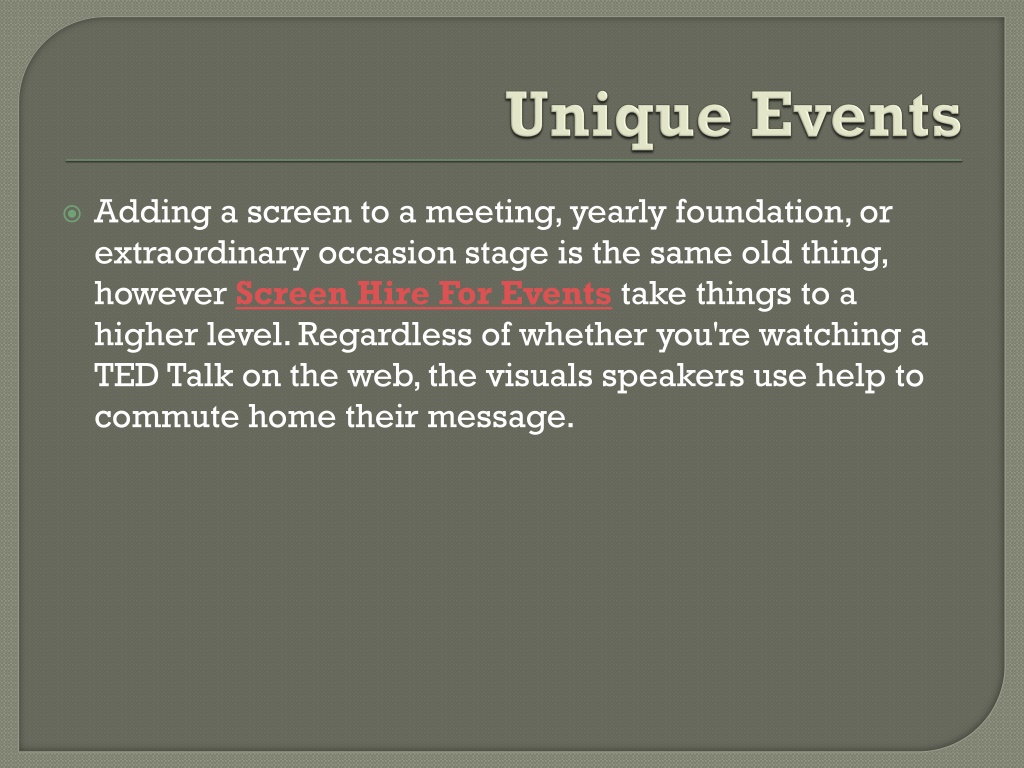 Unique Events

Adding a screen to a meeting, yearly foundation, or extraordinary occasion stage is the same old thing, however Screen Hire For Events take things to a higher level. Regardless of whether you're watching a TED Talk on the web, the visuals speakers use help to commute home their message.